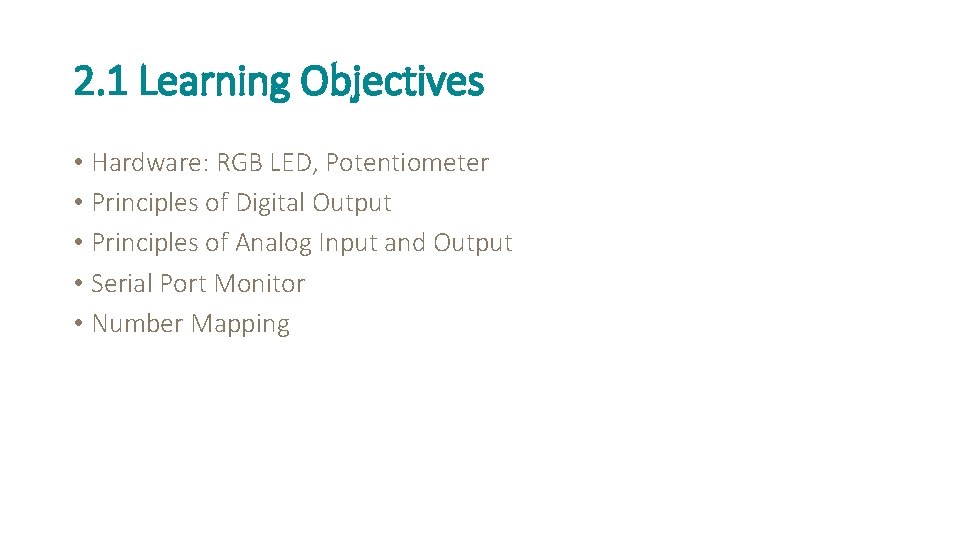 2.1 Learning Objectives

• Hardware: RGB LED, Potentiometer
• Principles of Digital Output
• Principles of Analog Input and Output
• Serial Port Monitor
• Number Mapping